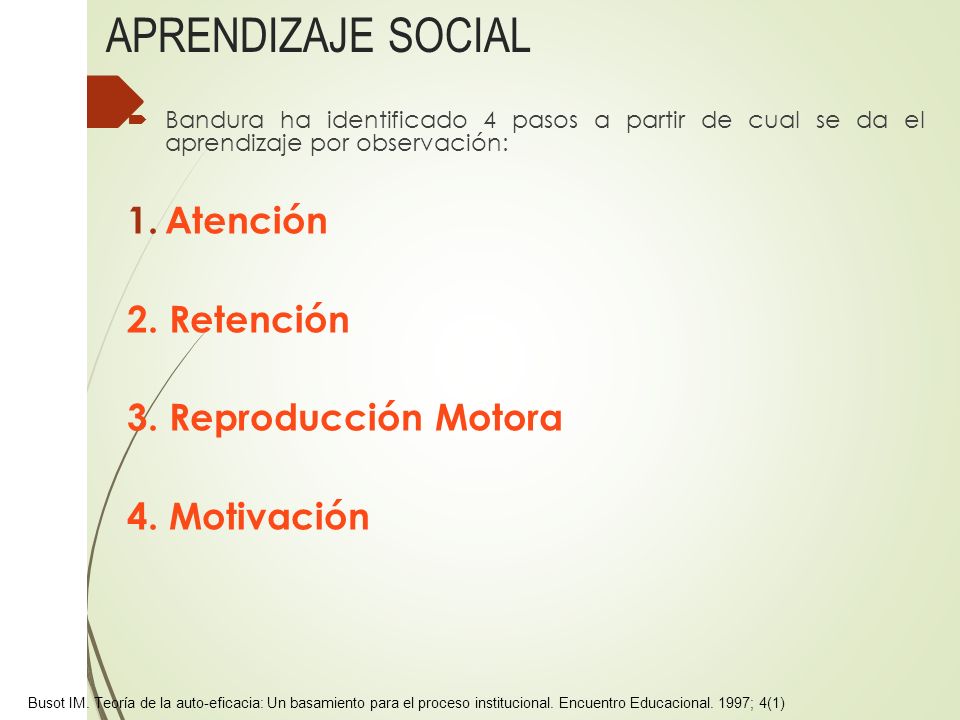 APRENDIZAJE SOCIAL

Bandura ha identificado 4 pasos a partir de cual se da el aprendizaje por observación:

1. Atención

2. Retención

3. Reproducción Motora

4. Motivación

Busot IM. Teoría de la auto-eficacia: Un basamiento para el proceso institucional. Encuentro Educacional. 1997; 4(1)